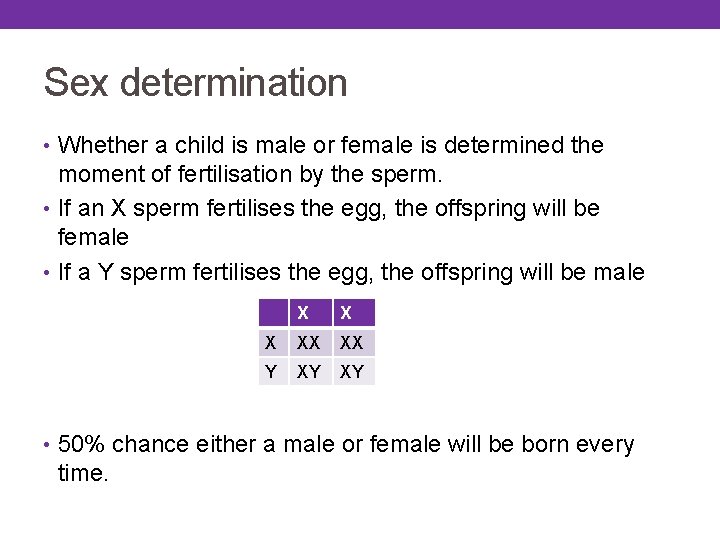 Sex determination

• Whether a child is male or female is determined the moment of fertilisation by the sperm.
• If an X sperm fertilises the egg, the offspring will be female
• If a Y sperm fertilises the egg, the offspring will be male

| | X | X |
|---|---|---|
| X | XX | XX |
| Y | XY | XY |

• 50% chance either a male or female will be born every time.